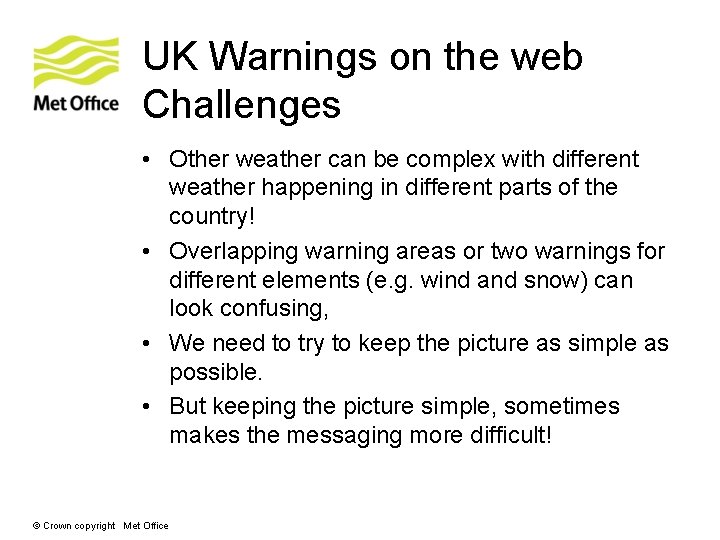 Met Office

UK Warnings on the web
Challenges

• Other weather can be complex with different weather happening in different parts of the country!

• Overlapping warning areas or two warnings for different elements (e.g. wind and snow) can look confusing,

• We need to try to keep the picture as simple as possible.

• But keeping the picture simple, sometimes makes the messaging more difficult!

© Crown copyright Met Office